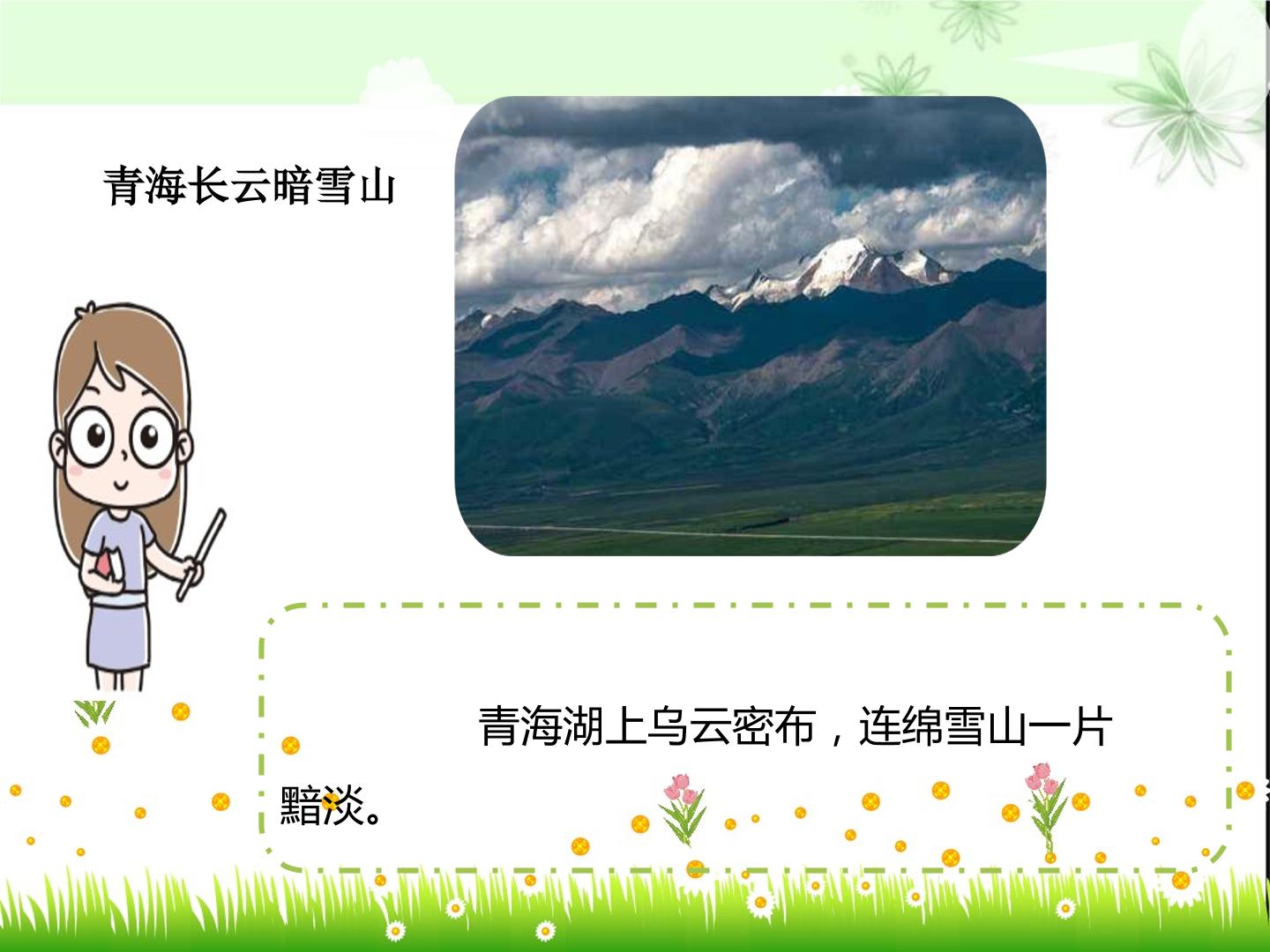 青海长云暗雪山

青海湖上乌云密布，连绵雪山一片黯淡。